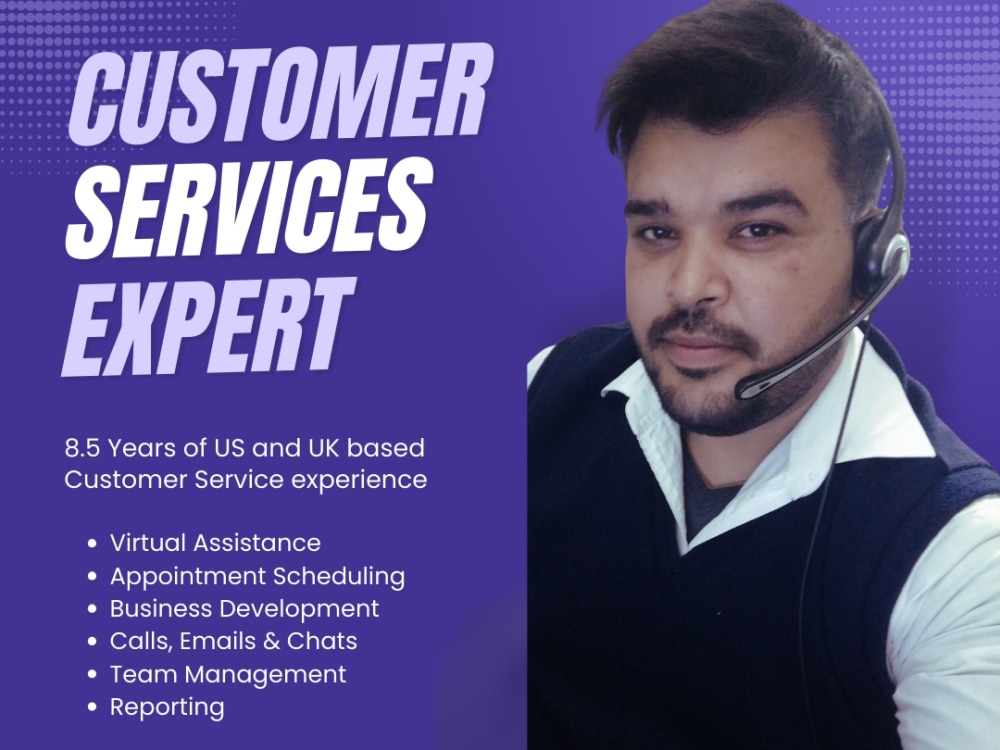 CUSTOMER SERVICES EXPERT

8.5 Years of US and UK based Customer Service experience

• Virtual Assistance
• Appointment Scheduling
• Business Development
• Calls, Emails & Chats
• Team Management
• Reporting